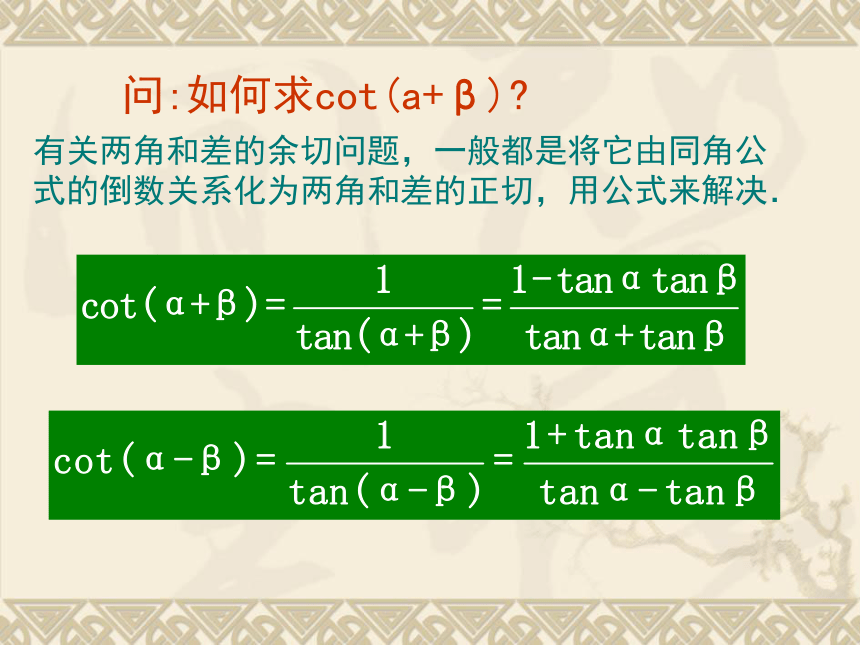 问:如何求cot(a+β)?

有关两角和差的余切问题，一般都是将它由同角公式的倒数关系化为两角和差的正切，用公式来解决.

$\cot(\alpha+\beta)=\frac{1}{\tan(\alpha+\beta)}=\frac{1-\tan\alpha\tan\beta}{\tan\alpha+\tan\beta}$

$\cot(\alpha-\beta)=\frac{1}{\tan(\alpha-\beta)}=\frac{1+\tan\alpha\tan\beta}{\tan\alpha-\tan\beta}$